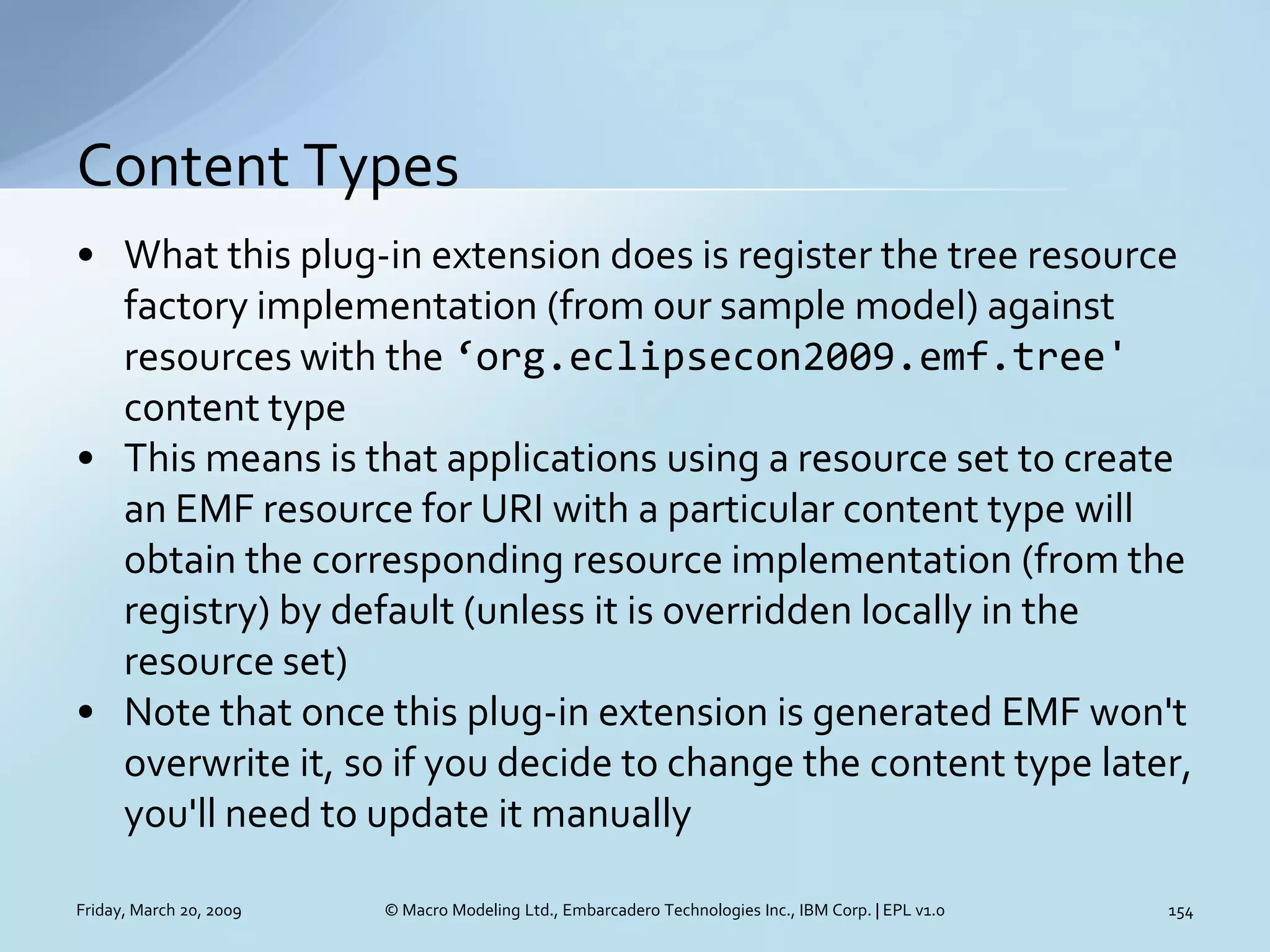 Content Types

• What this plug-in extension does is register the tree resource factory implementation (from our sample model) against resources with the ‘org.eclipsecon2009.emf.tree' content type
• This means is that applications using a resource set to create an EMF resource for URI with a particular content type will obtain the corresponding resource implementation (from the registry) by default (unless it is overridden locally in the resource set)
• Note that once this plug-in extension is generated EMF won't overwrite it, so if you decide to change the content type later, you'll need to update it manually

Friday, March 20, 2009 © Macro Modeling Ltd., Embarcadero Technologies Inc., IBM Corp. | EPL v1.0 154